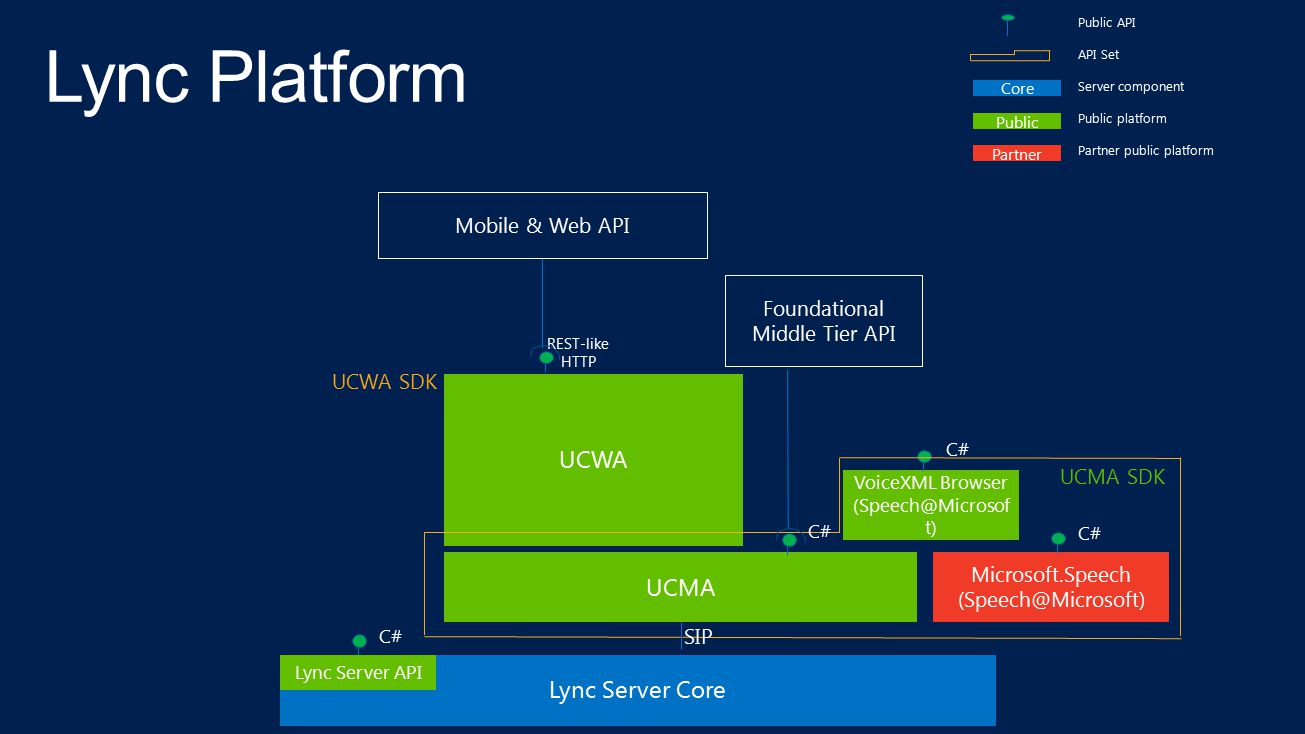 Lync Platform

Public API
API Set
Core Server component
Public Public platform
Partner Partner public platform

Mobile & Web API

Foundational Middle Tier API

REST-like HTTP

UCWA SDK

UCWA

C#

VoiceXML Browser (Speech@Microsoft)

UCMA SDK

C#

C#

UCMA

Microsoft.Speech (Speech@Microsoft)

C#

SIP

Lync Server API

Lync Server Core